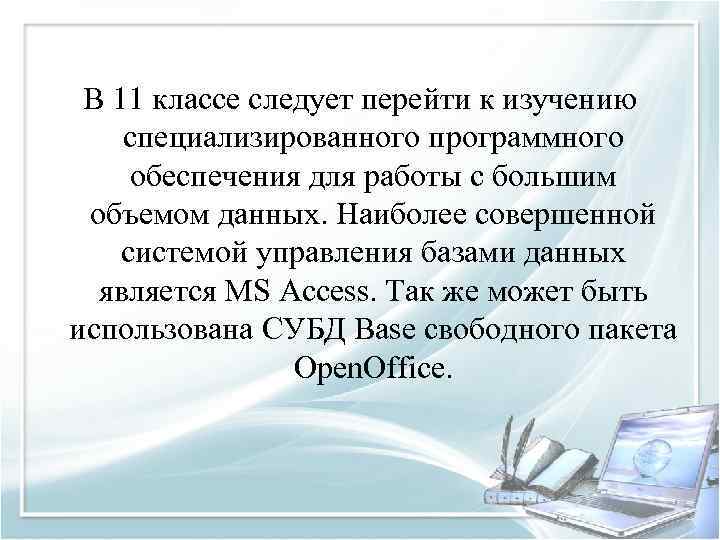 В 11 классе следует перейти к изучению специализированного программного обеспечения для работы с большим объемом данных. Наиболее совершенной системой управления базами данных является MS Access. Так же может быть использована СУБД Base свободного пакета OpenOffice.